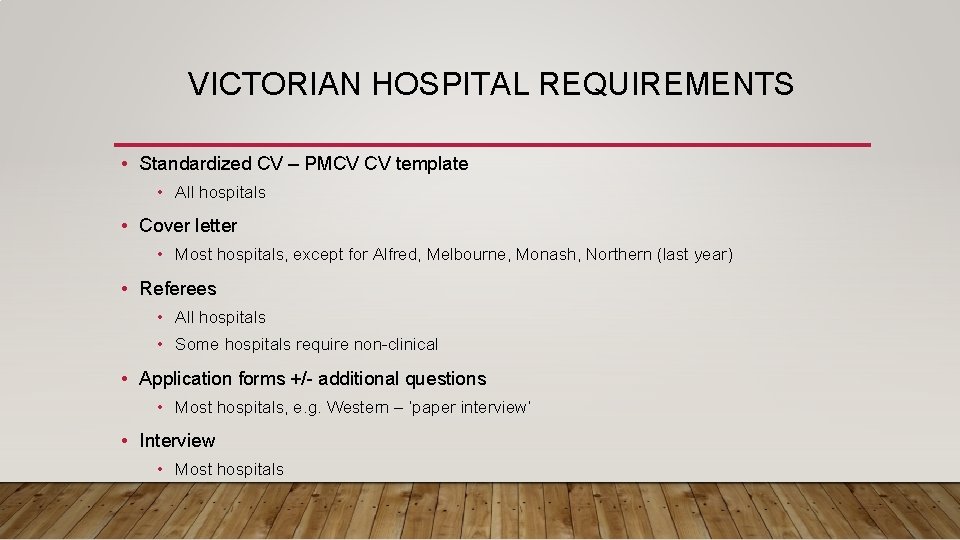 VICTORIAN HOSPITAL REQUIREMENTS

• Standardized CV – PMCV CV template
  • All hospitals
• Cover letter
  • Most hospitals, except for Alfred, Melbourne, Monash, Northern (last year)
• Referees
  • All hospitals
  • Some hospitals require non-clinical
• Application forms +/- additional questions
  • Most hospitals, e.g. Western – 'paper interview'
• Interview
  • Most hospitals